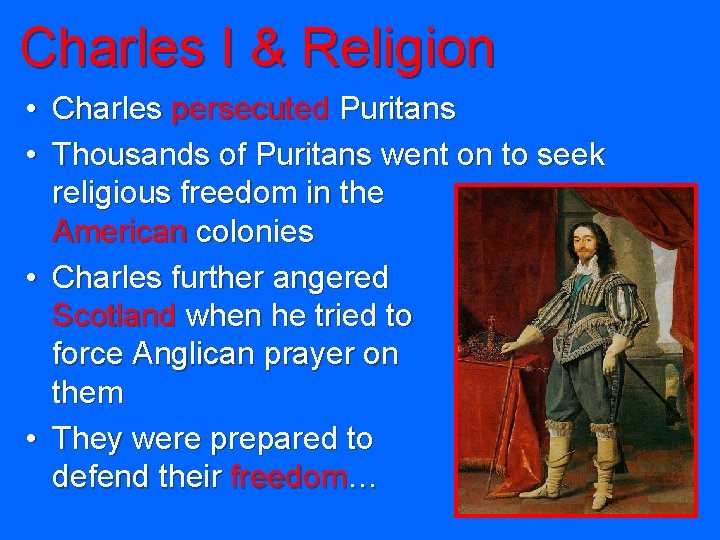 Charles I & Religion

• Charles persecuted Puritans
• Thousands of Puritans went on to seek religious freedom in the American colonies
• Charles further angered Scotland when he tried to force Anglican prayer on them
• They were prepared to defend their freedom…